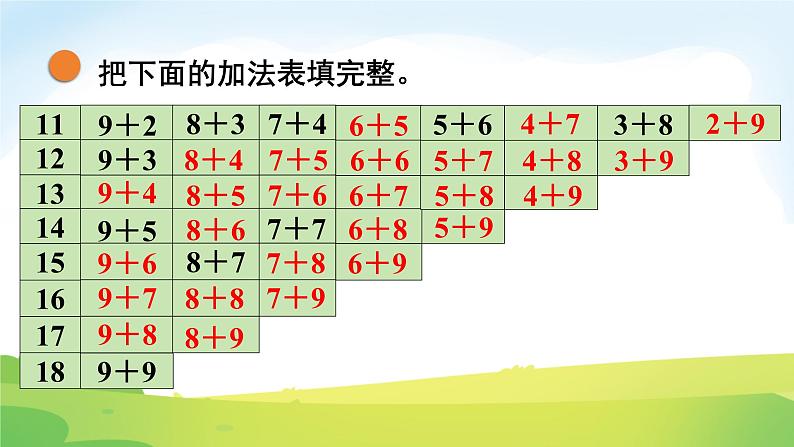 把下面的加法表填完整。

| 11 | 9+2 | 8+3 | 7+4 | 6+5 | 5+6 | 4+7 | 3+8 | 2+9 |
|---|---|---|---|---|---|---|---|---|
| 12 | 9+3 | 8+4 | 7+5 | 6+6 | 5+7 | 4+8 | 3+9 | |
| 13 | 9+4 | 8+5 | 7+6 | 6+7 | 5+8 | 4+9 | | |
| 14 | 9+5 | 8+6 | 7+7 | 6+8 | 5+9 | | | |
| 15 | 9+6 | 8+7 | 7+8 | 6+9 | | | | |
| 16 | 9+7 | 8+8 | 7+9 | | | | | |
| 17 | 9+8 | 8+9 | | | | | | |
| 18 | 9+9 | | | | | | | |